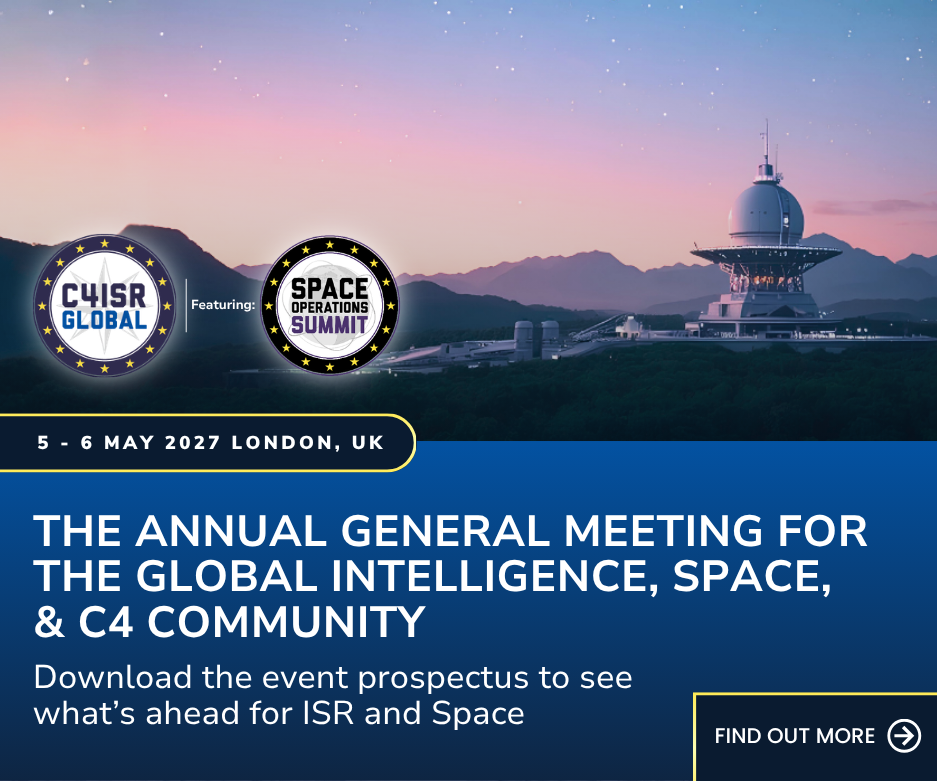 C4ISR GLOBAL

Featuring:

SPACE OPERATIONS SUMMIT

5 - 6 MAY 2027 LONDON, UK

THE ANNUAL GENERAL MEETING FOR THE GLOBAL INTELLIGENCE, SPACE, & C4 COMMUNITY

Download the event prospectus to see what's ahead for ISR and Space

FIND OUT MORE